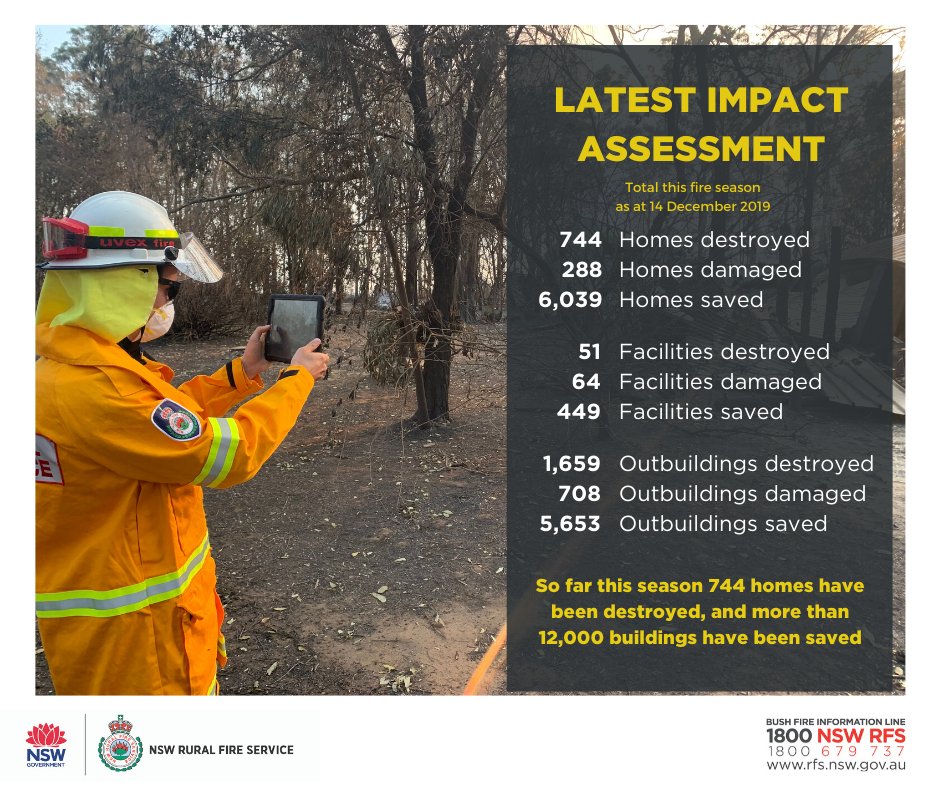 uvex fire

LATEST IMPACT ASSESSMENT

Total this fire season as at 14 December 2019

744 Homes destroyed
288 Homes damaged
6,039 Homes saved

51 Facilities destroyed
64 Facilities damaged
449 Facilities saved

1,659 Outbuildings destroyed
708 Outbuildings damaged
5,653 Outbuildings saved

So far this season 744 homes have been destroyed, and more than 12,000 buildings have been saved

NSW GOVERNMENT

NSW RURAL FIRE SERVICE

BUSH FIRE INFORMATION LINE
1800 NSW RFS
1800 679 737
www.rfs.nsw.gov.au